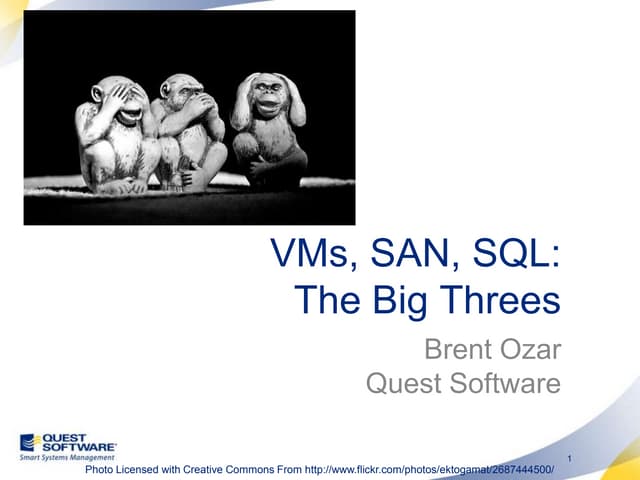 VMs, SAN, SQL:
The Big Threes

Brent Ozar
Quest Software

QUEST SOFTWARE
Smart Systems Management

1

Photo Licensed with Creative Commons From http://www.flickr.com/photos/ektogamat/2687444500/